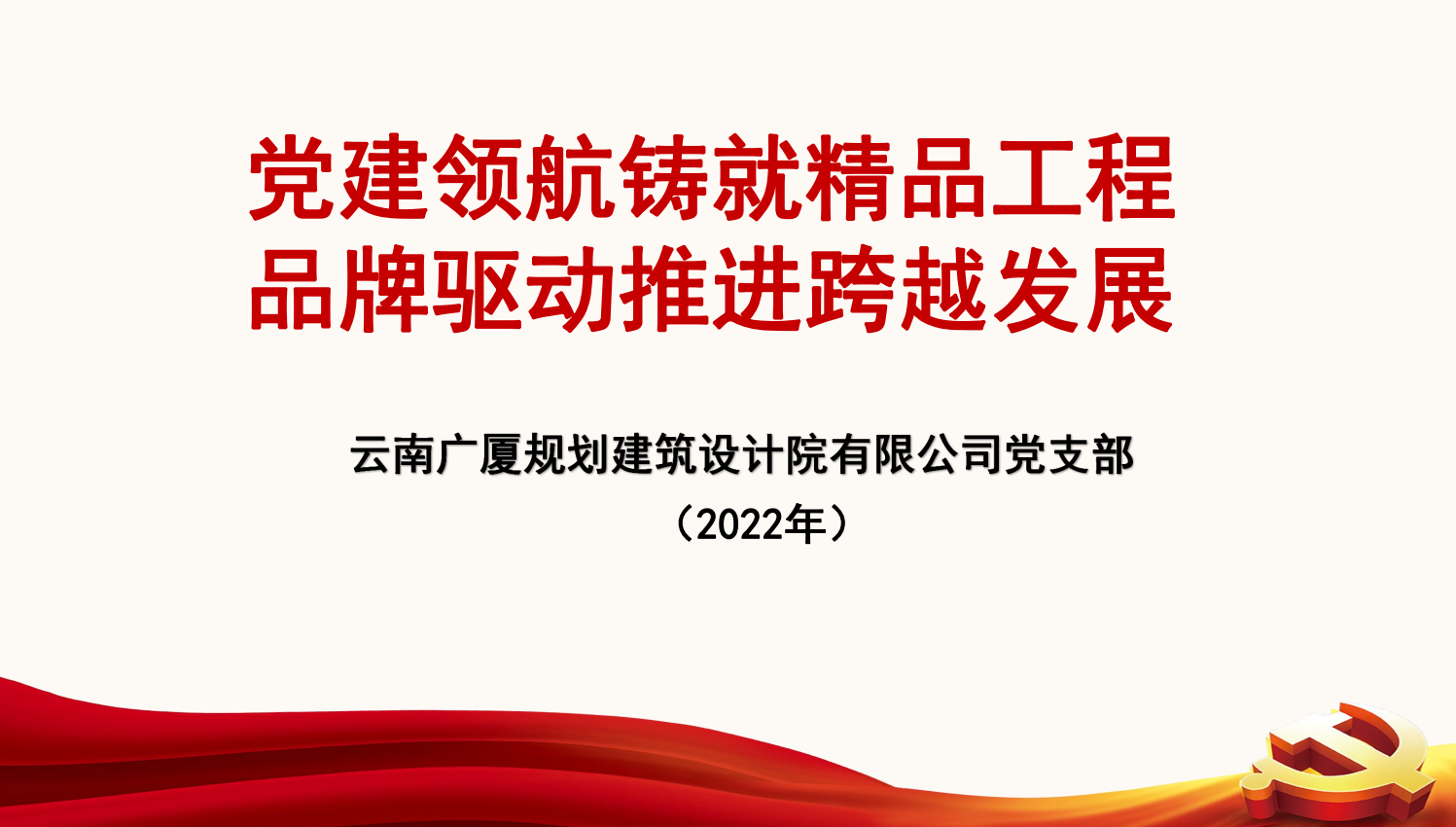 党建领航铸就精品工程
品牌驱动推进跨越发展

云南广厦规划建筑设计院有限公司党支部
（2022年）